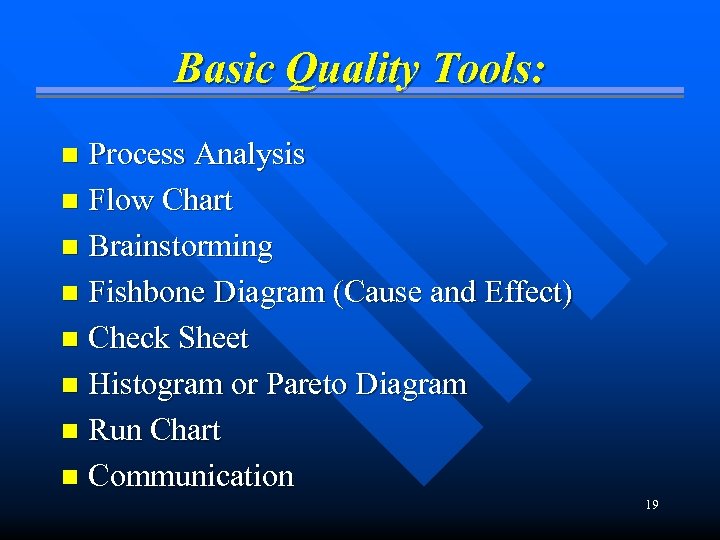 Basic Quality Tools:

- Process Analysis
- Flow Chart
- Brainstorming
- Fishbone Diagram (Cause and Effect)
- Check Sheet
- Histogram or Pareto Diagram
- Run Chart
- Communication

19